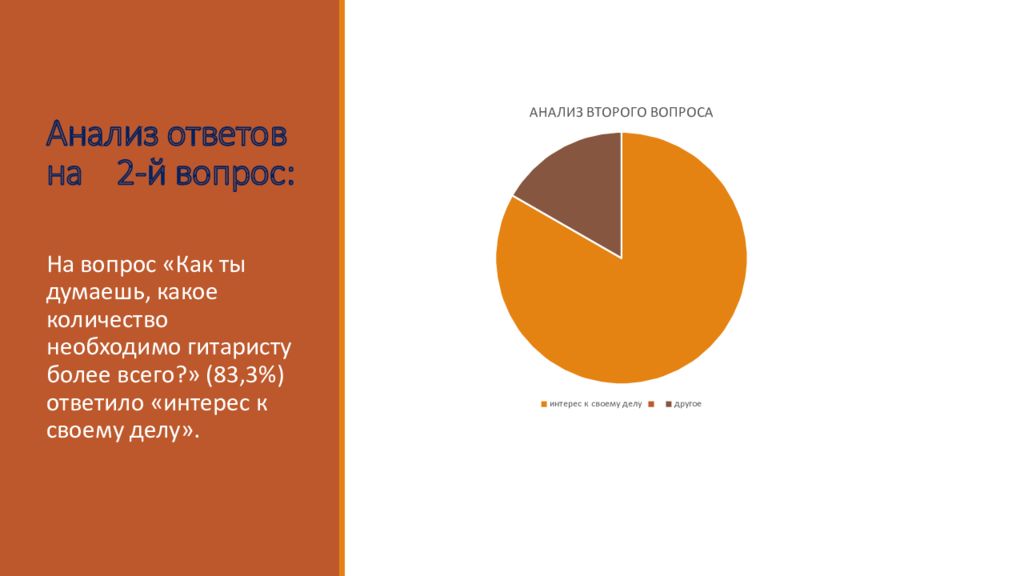 Анализ ответов на 2-й вопрос:

На вопрос «Как ты думаешь, какое количество необходимо гитаристу более всего?» (83,3%) ответило «интерес к своему делу».

АНАЛИЗ ВТОРОГО ВОПРОСА

интерес к своему делу
другое